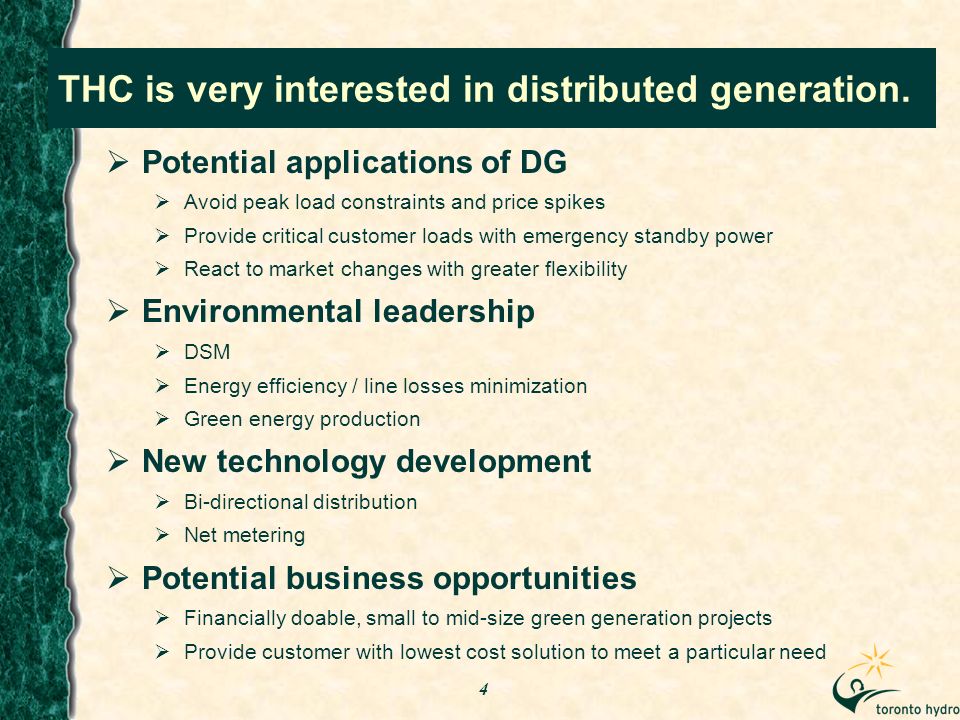 THC is very interested in distributed generation.

➢ Potential applications of DG
➢ Avoid peak load constraints and price spikes
➢ Provide critical customer loads with emergency standby power
➢ React to market changes with greater flexibility

➢ Environmental leadership
➢ DSM
➢ Energy efficiency / line losses minimization
➢ Green energy production

➢ New technology development
➢ Bi-directional distribution
➢ Net metering

➢ Potential business opportunities
➢ Financially doable, small to mid-size green generation projects
➢ Provide customer with lowest cost solution to meet a particular need

4

toronto hydro